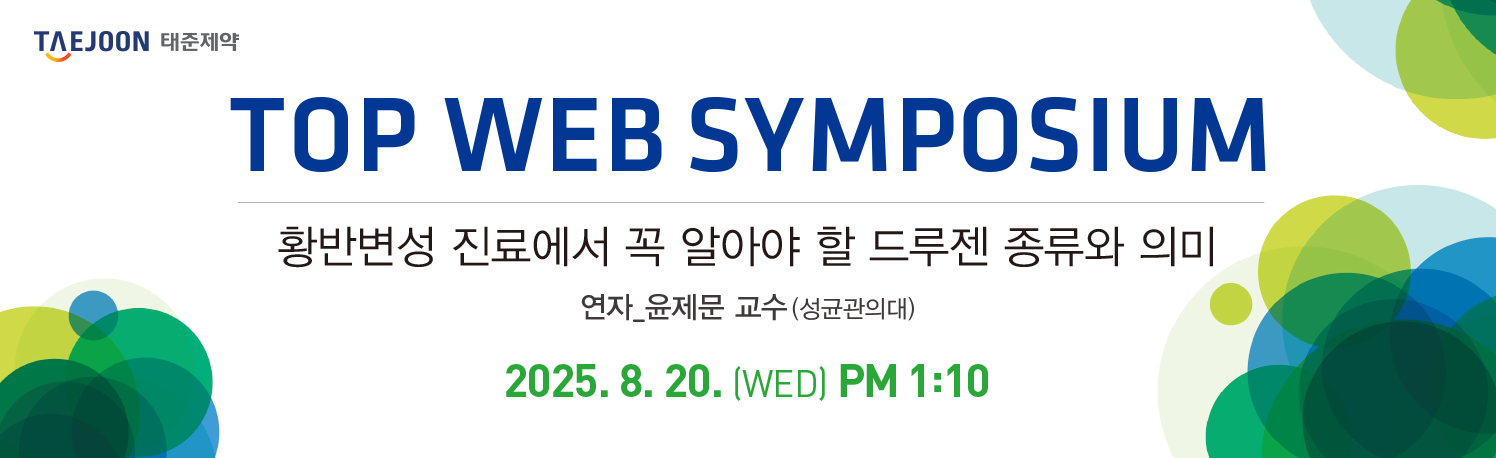 TAEJOON 태준제약

TOP WEB SYMPOSIUM

황반변성 진료에서 꼭 알아야 할 드루젠 종류와 의미

연자_윤제문 교수 (성균관의대)

2025. 8. 20. (WED) PM 1:10